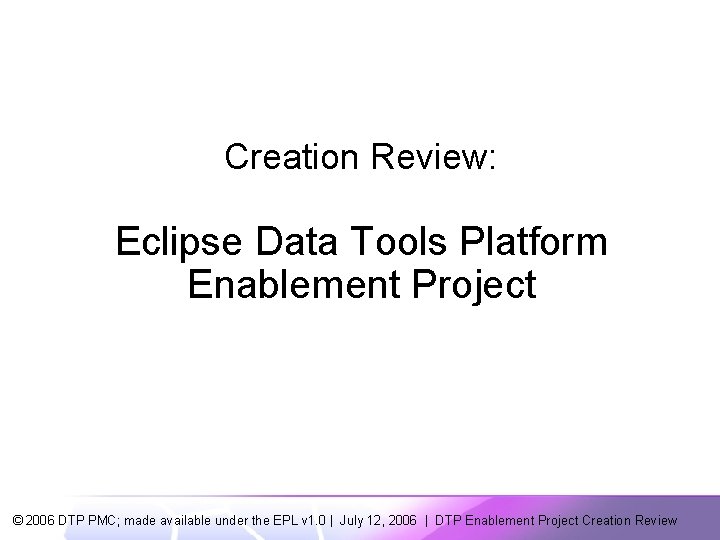 Creation Review:

Eclipse Data Tools Platform Enablement Project

© 2006 DTP PMC; made available under the EPL v1.0 | July 12, 2006 | DTP Enablement Project Creation Review